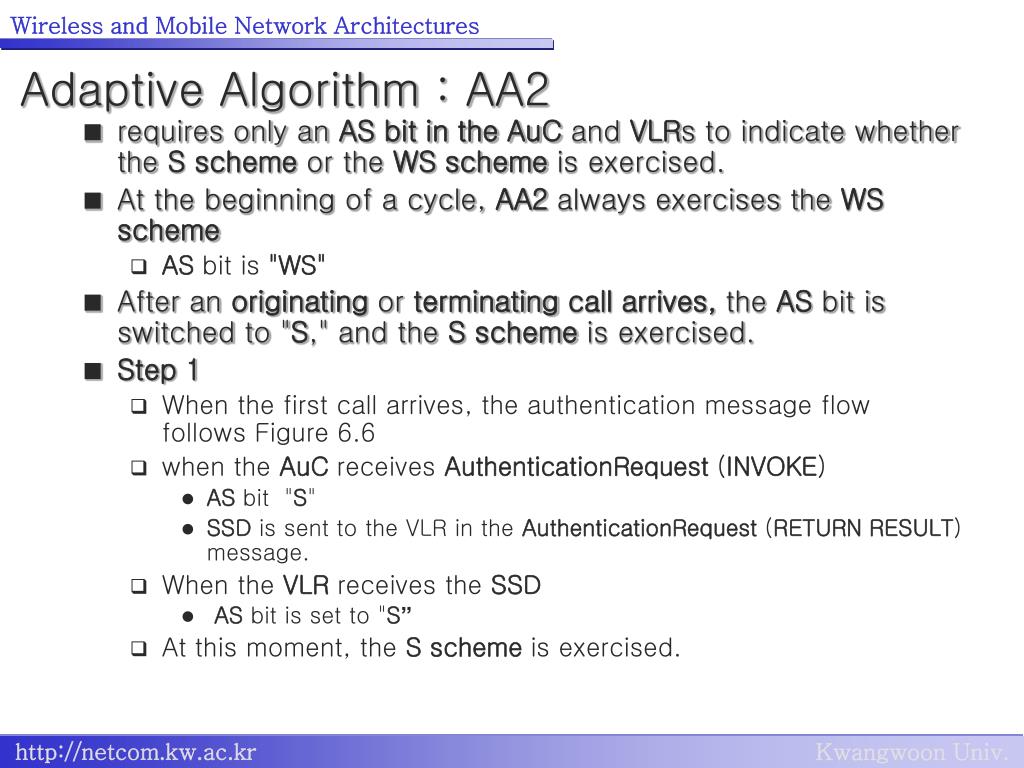 Wireless and Mobile Network Architectures

Adaptive Algorithm : AA2

■ requires only an AS bit in the AuC and VLRs to indicate whether the S scheme or the WS scheme is exercised.

■ At the beginning of a cycle, AA2 always exercises the WS scheme

❑ AS bit is "WS"

■ After an originating or terminating call arrives, the AS bit is switched to "S," and the S scheme is exercised.

■ Step 1

❑ When the first call arrives, the authentication message flow follows Figure 6.6

❑ when the AuC receives AuthenticationRequest (INVOKE)

● AS bit "S"

● SSD is sent to the VLR in the AuthenticationRequest (RETURN RESULT) message.

❑ When the VLR receives the SSD

● AS bit is set to "S”

❑ At this moment, the S scheme is exercised.

http://netcom.kw.ac.kr

Kwangwoon Univ.